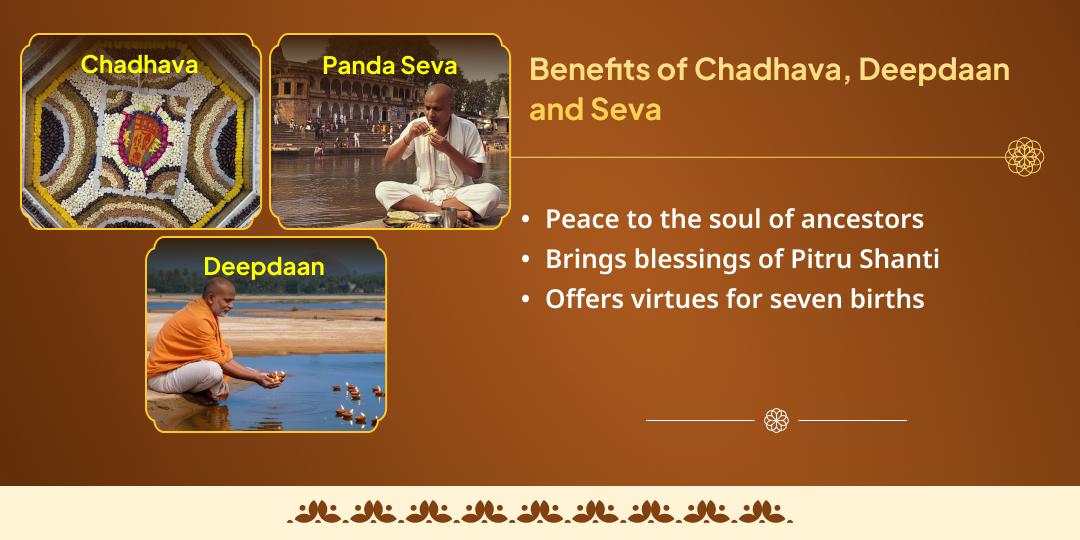 Chadhava

Panda Seva

Deepdaan

Benefits of Chadhava, Deepdaan and Seva

• Peace to the soul of ancestors
• Brings blessings of Pitru Shanti
• Offers virtues for seven births